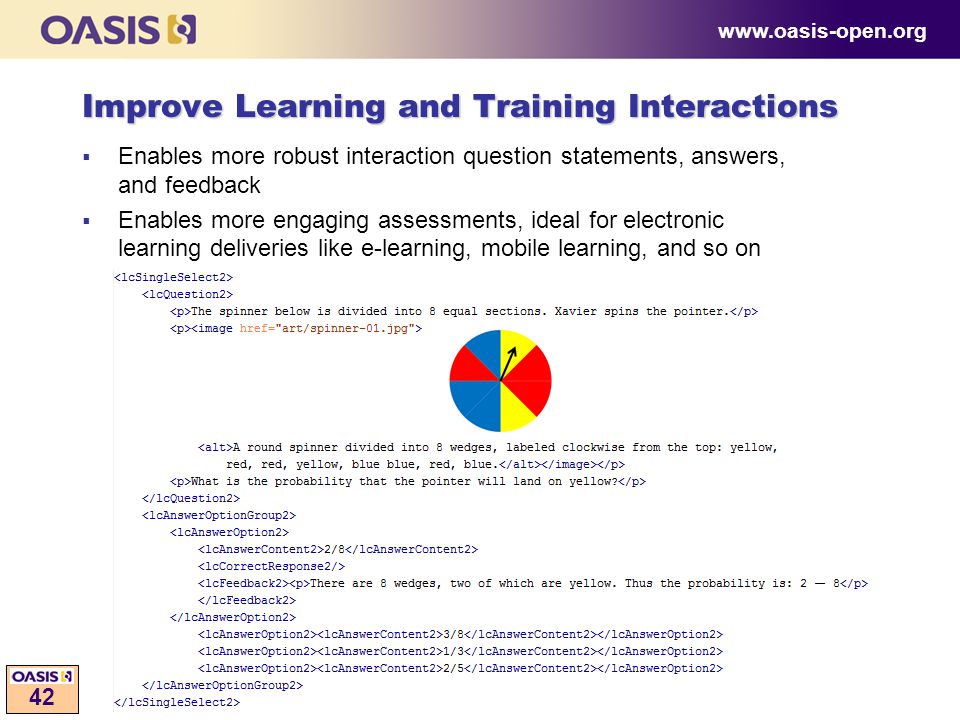 OASIS

www.oasis-open.org

Improve Learning and Training Interactions

▪ Enables more robust interaction question statements, answers, and feedback

▪ Enables more engaging assessments, ideal for electronic learning deliveries like e-learning, mobile learning, and so on

<lcSingleSelect2>
<lcQuestion2>
<p>The spinner below is divided into 8 equal sections. Xavier spins the pointer.</p>
<p><image href="art/spinner-01.jpg">
<alt>A round spinner divided into 8 wedges, labeled clockwise from the top: yellow, red, red, yellow, blue blue, red, blue.</alt></image></p>
<p>What is the probability that the pointer will land on yellow?</p>
</lcQuestion2>
<lcAnswerOptionGroup2>
<lcAnswerOption2>
<lcAnswerContent2>2/8</lcAnswerContent2>
<lcCorrectResponse2/>
<lcFeedback2><p>There are 8 wedges, two of which are yellow. Thus the probability is: 2 — 8</p>
</lcFeedback2>
</lcAnswerOption2>
<lcAnswerOption2><lcAnswerContent2>3/8</lcAnswerContent2></lcAnswerOption2>
<lcAnswerOption2><lcAnswerContent2>1/3</lcAnswerContent2></lcAnswerOption2>
<lcAnswerOption2><lcAnswerContent2>2/5</lcAnswerContent2></lcAnswerOption2>
</lcAnswerOptionGroup2>
</lcSingleSelect2>

OASIS
42